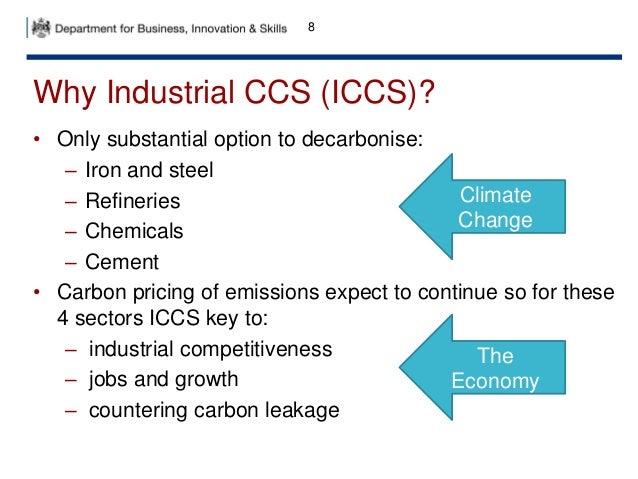 Department for Business, Innovation & Skills

8

Why Industrial CCS (ICCS)?

• Only substantial option to decarbonise:
– Iron and steel
– Refineries
– Chemicals
– Cement

Climate Change

• Carbon pricing of emissions expect to continue so for these 4 sectors ICCS key to:
– industrial competitiveness
– jobs and growth
– countering carbon leakage

The Economy